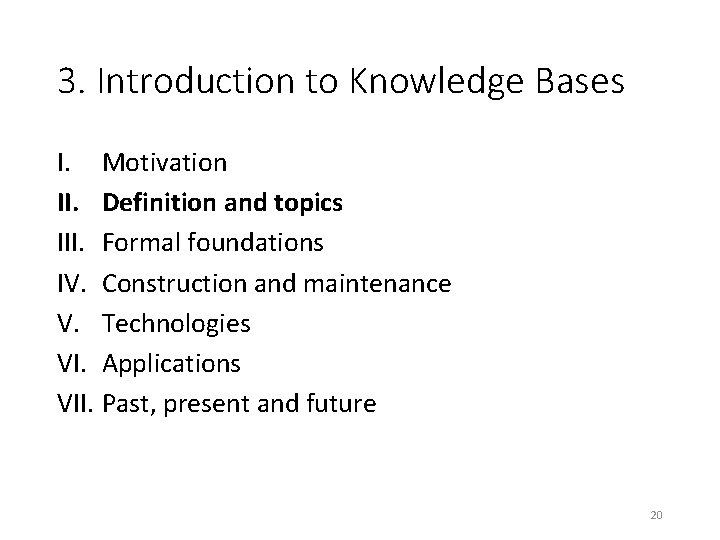 3. Introduction to Knowledge Bases

I. Motivation
II. Definition and topics
III. Formal foundations
IV. Construction and maintenance
V. Technologies
VI. Applications
VII. Past, present and future

20